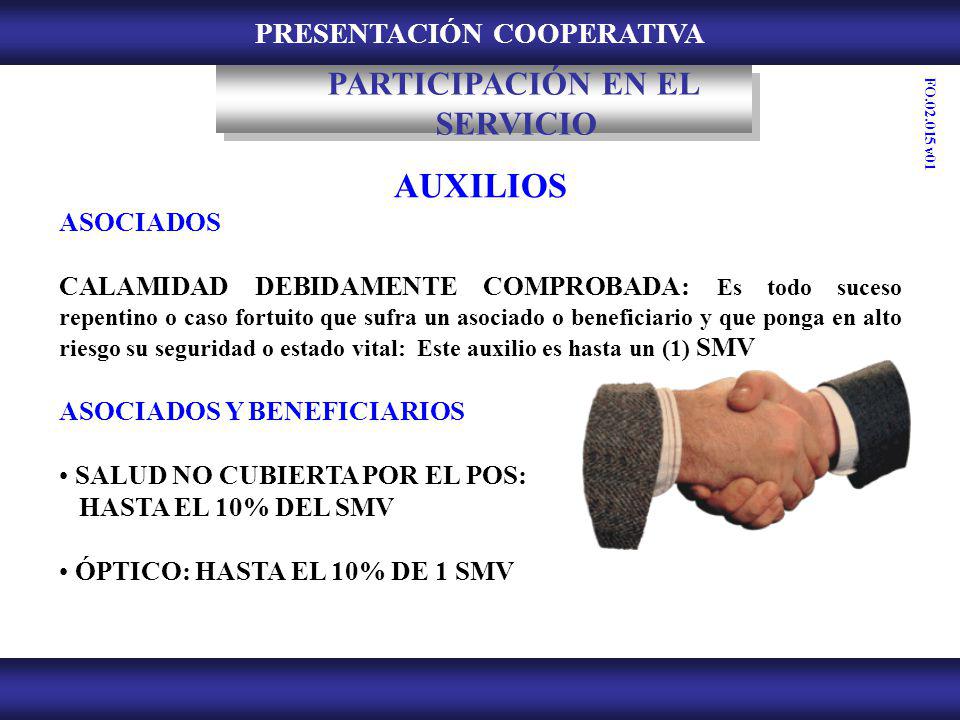 PRESENTACIÓN COOPERATIVA

PARTICIPACIÓN EN EL SERVICIO

FO.02.015v01

AUXILIOS

ASOCIADOS

CALAMIDAD DEBIDAMENTE COMPROBADA: Es todo suceso repentino o caso fortuito que sufra un asociado o beneficiario y que ponga en alto riesgo su seguridad o estado vital: Este auxilio es hasta un (1) SMV

ASOCIADOS Y BENEFICIARIOS

• SALUD NO CUBIERTA POR EL POS:
HASTA EL 10% DEL SMV

• ÓPTICO: HASTA EL 10% DE 1 SMV